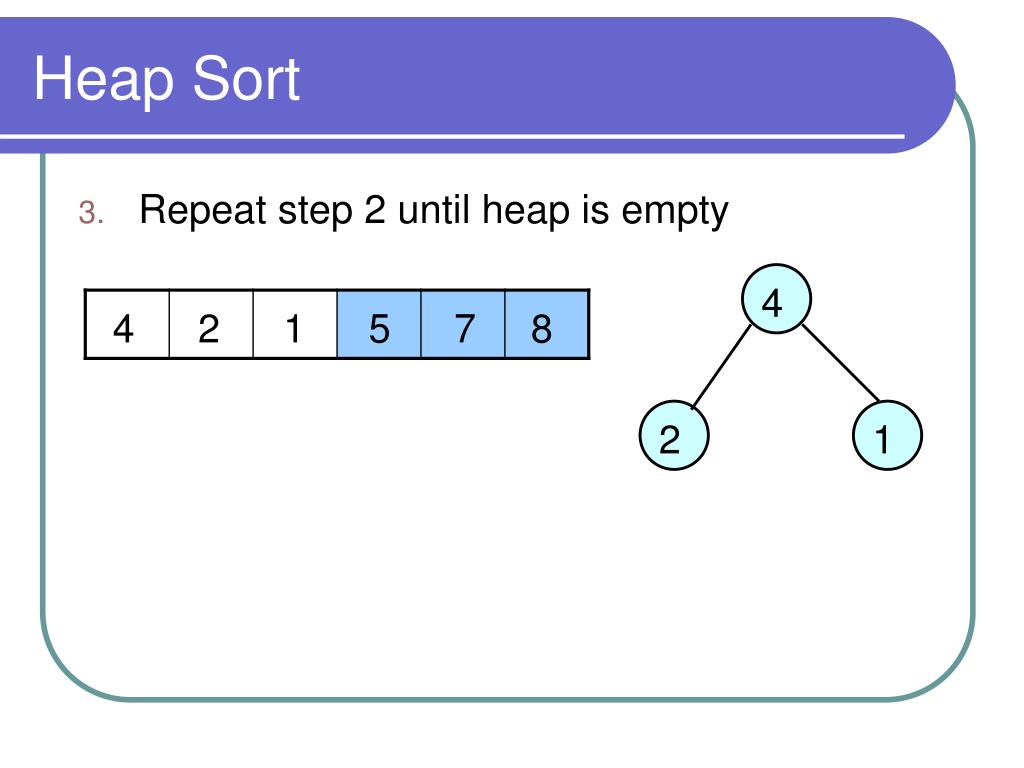 Heap Sort

3. Repeat step 2 until heap is empty

| 4 | 2 | 1 | 5 | 7 | 8 |
|---|---|---|---|---|---|

4

2

1